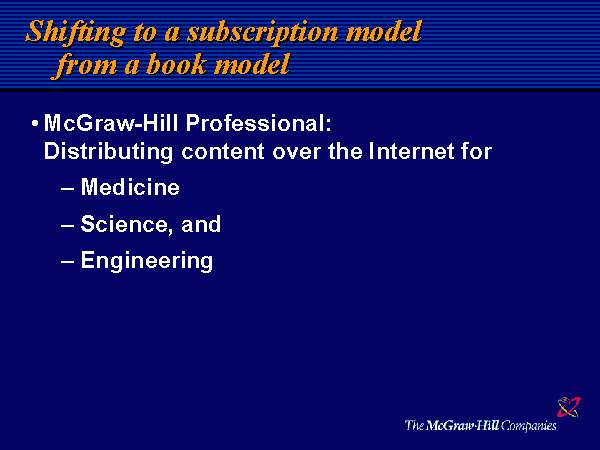 Shifting to a subscription model from a book model

• McGraw-Hill Professional: Distributing content over the Internet for

– Medicine

– Science, and

– Engineering

The McGraw-Hill Companies